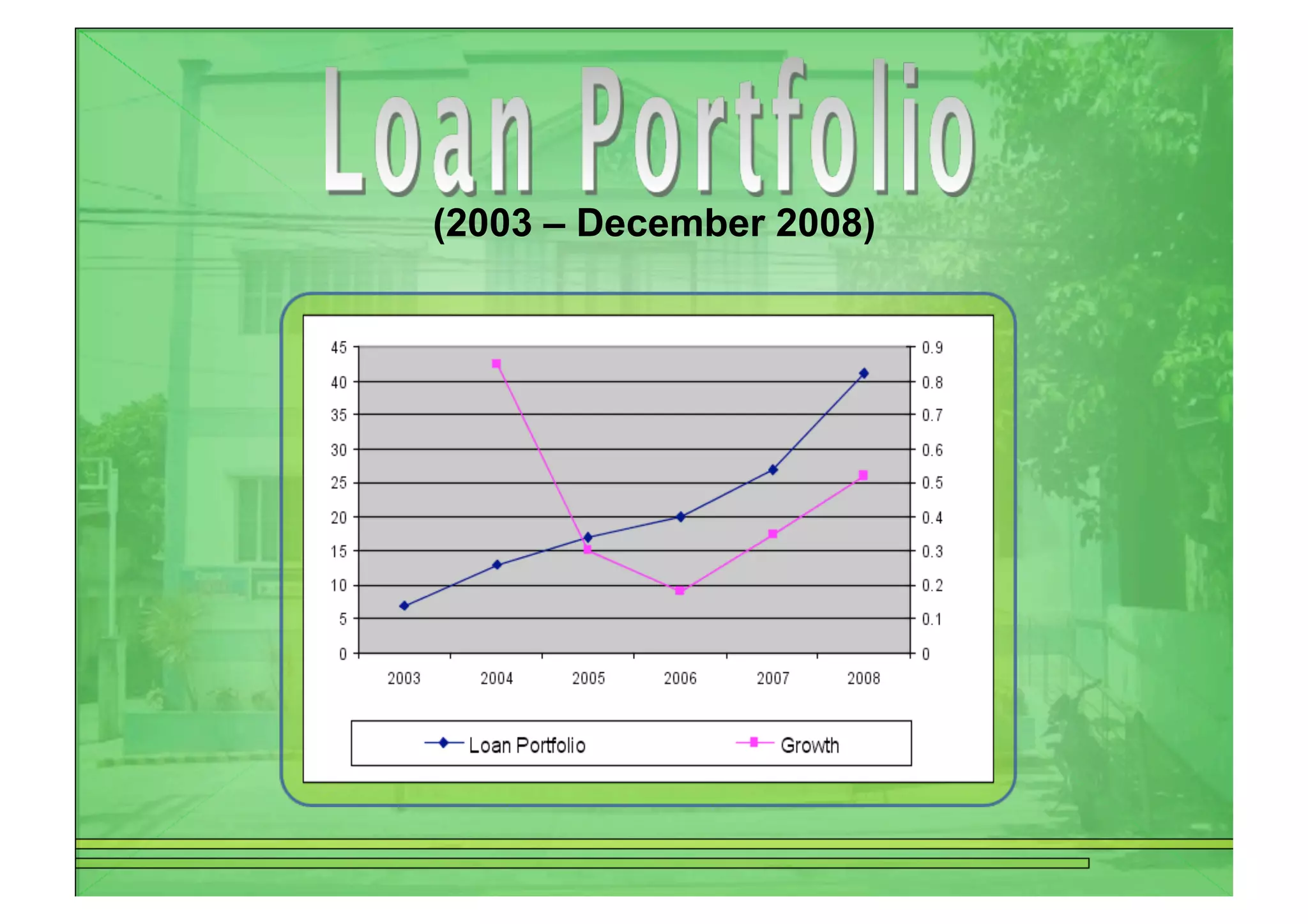 Loan Portfolio
(2003 – December 2008)

45
40
35
30
25
20
15
10
5
0

0.9
0.8
0.7
0.6
0.5
0.4
0.3
0.2
0.1
0

2003 2004 2005 2006 2007 2008

Loan Portfolio
Growth